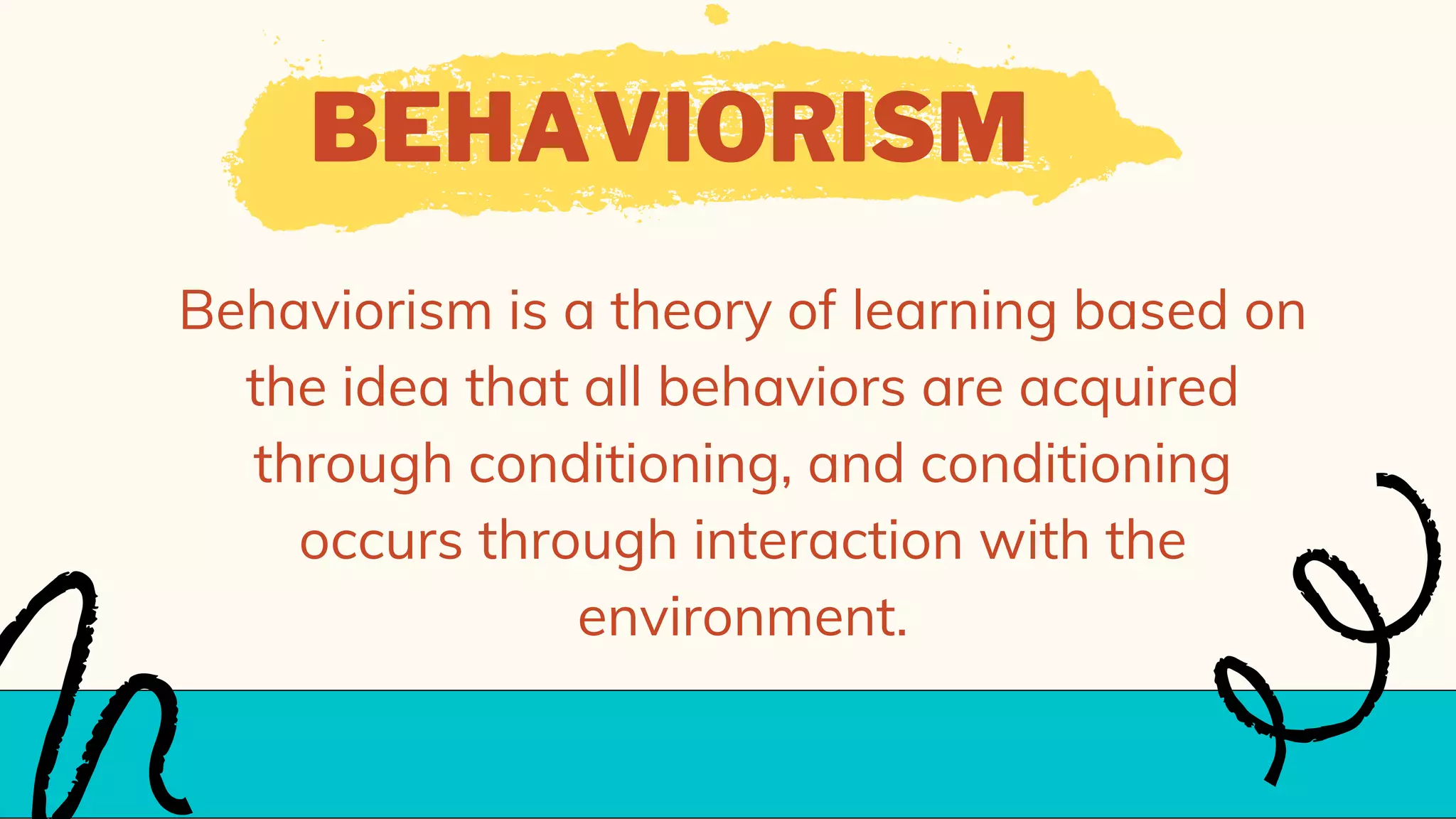 BEHAVIORISM

Behaviorism is a theory of learning based on the idea that all behaviors are acquired through conditioning, and conditioning occurs through interaction with the environment.